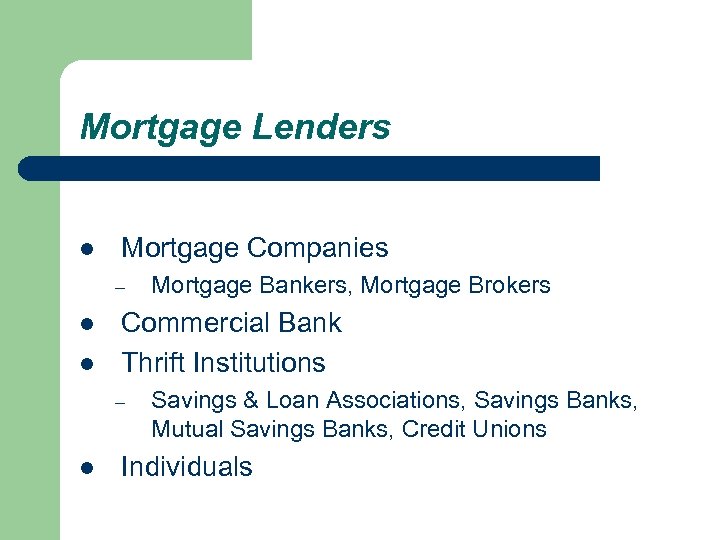 Mortgage Lenders

- Mortgage Companies
  – Mortgage Bankers, Mortgage Brokers
- Commercial Bank
- Thrift Institutions
  – Savings & Loan Associations, Savings Banks, Mutual Savings Banks, Credit Unions
- Individuals